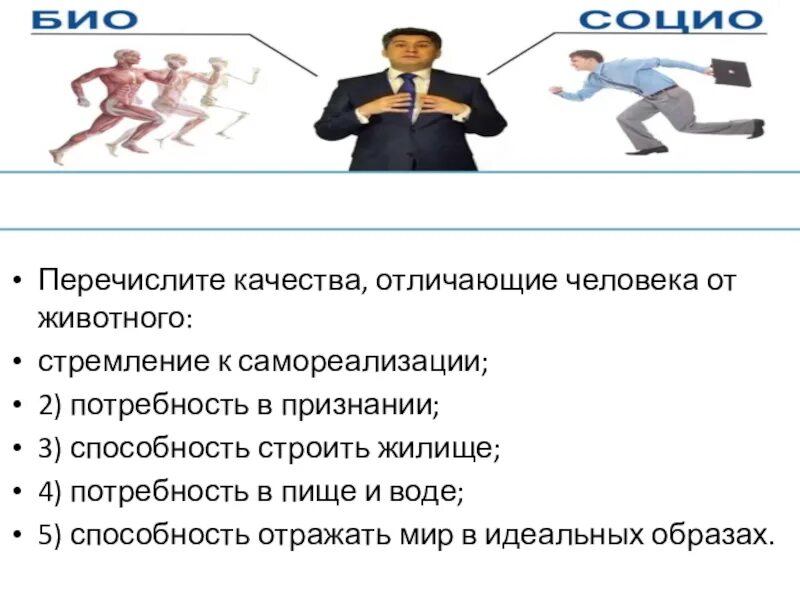 БИО

СОЦИО

• Перечислите качества, отличающие человека от животного:
• стремление к самореализации;
• 2) потребность в признании;
• 3) способность строить жилище;
• 4) потребность в пище и воде;
• 5) способность отражать мир в идеальных образах.